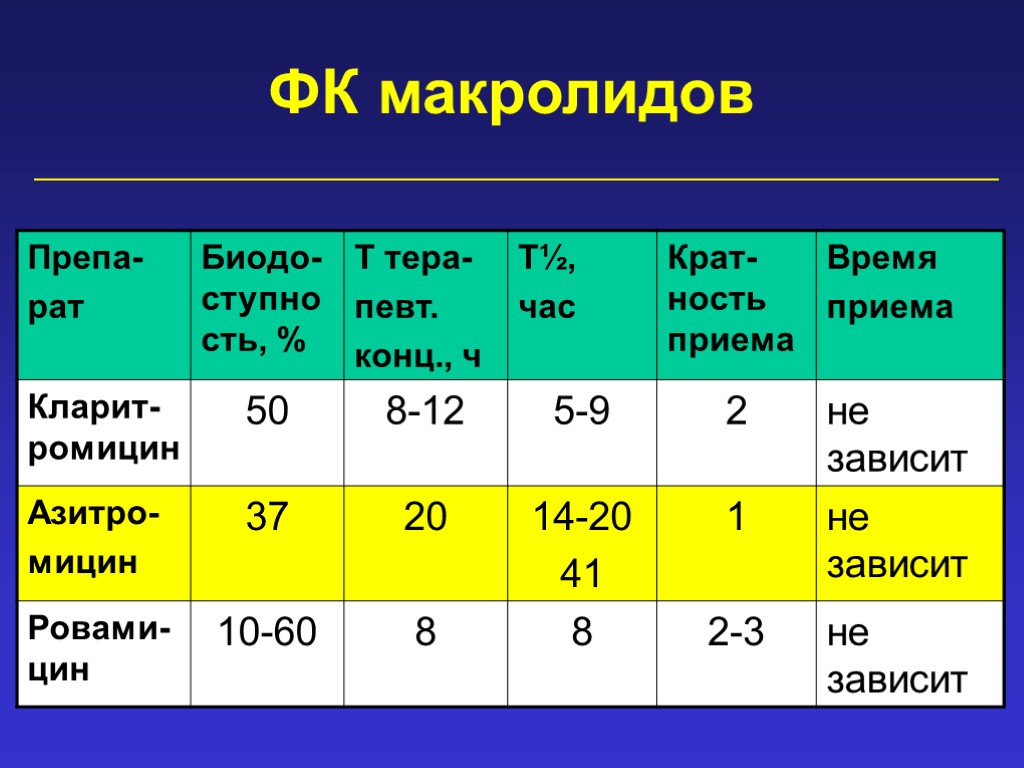 ФК макролидов

| Препарат | Биодоступность, % | Т терапевт. конц., ч | Т½, час | Кратность приема | Время приема |
|---|---|---|---|---|---|
| Кларитромицин | 50 | 8-12 | 5-9 | 2 | не зависит |
| Азитромицин | 37 | 20 | 14-20 41 | 1 | не зависит |
| Ровамицин | 10-60 | 8 | 8 | 2-3 | не зависит |